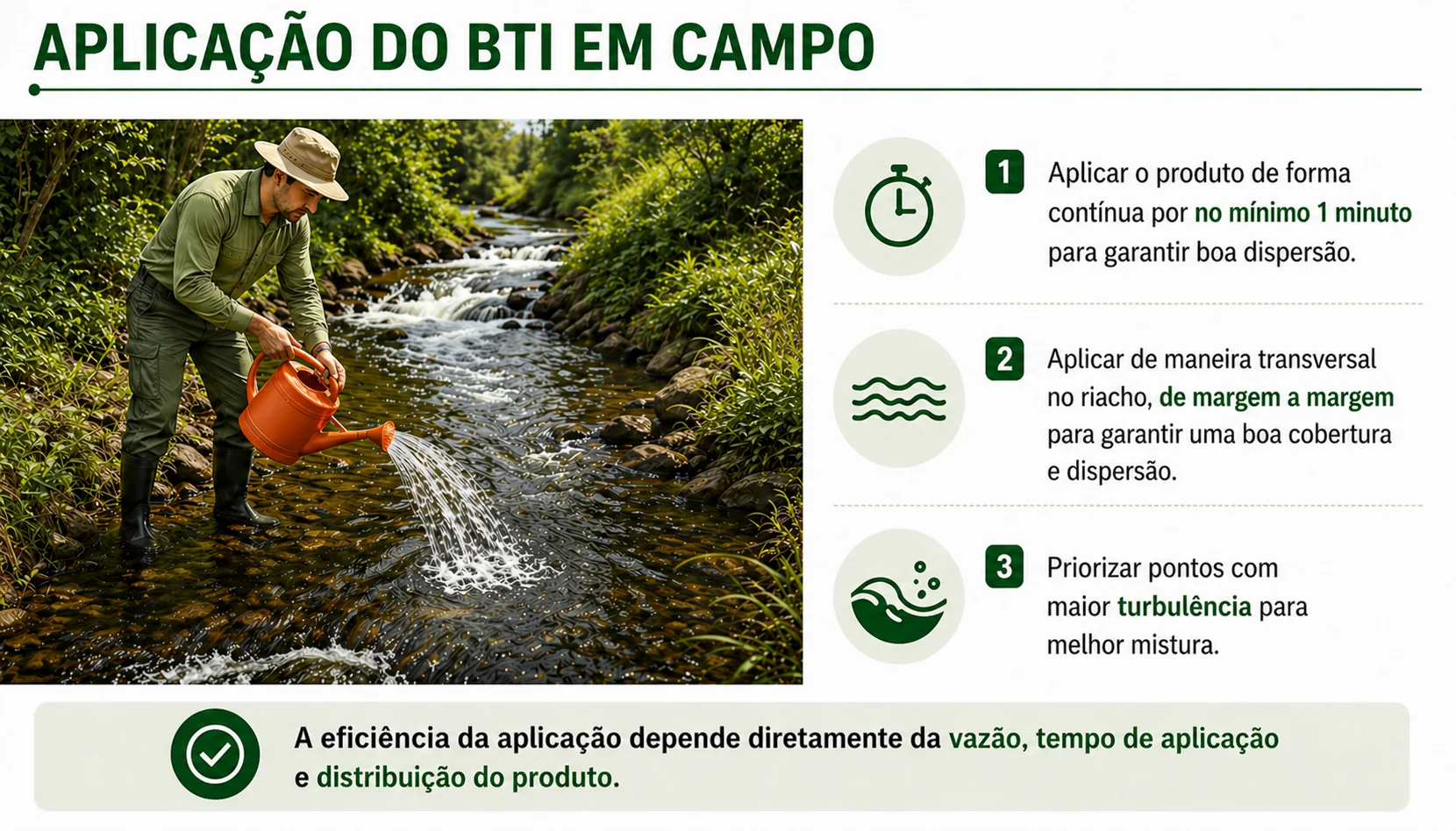 APLICAÇÃO DO BTI EM CAMPO

1 Aplicar o produto de forma contínua por no mínimo 1 minuto para garantir boa dispersão.

2 Aplicar de maneira transversal no riacho, de margem a margem para garantir uma boa cobertura e dispersão.

3 Priorizar pontos com maior turbulência para melhor mistura.

A eficiência da aplicação depende diretamente da vazão, tempo de aplicação e distribuição do produto.